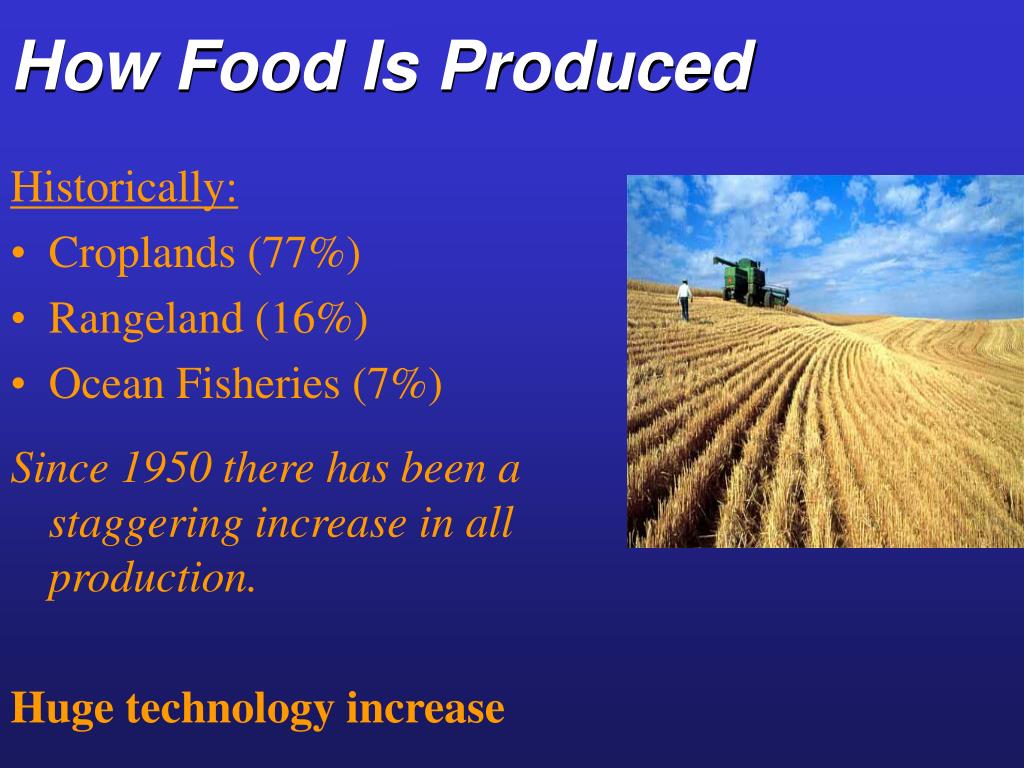 How Food Is Produced

Historically:
• Croplands (77%)
• Rangeland (16%)
• Ocean Fisheries (7%)

Since 1950 there has been a staggering increase in all production.

Huge technology increase